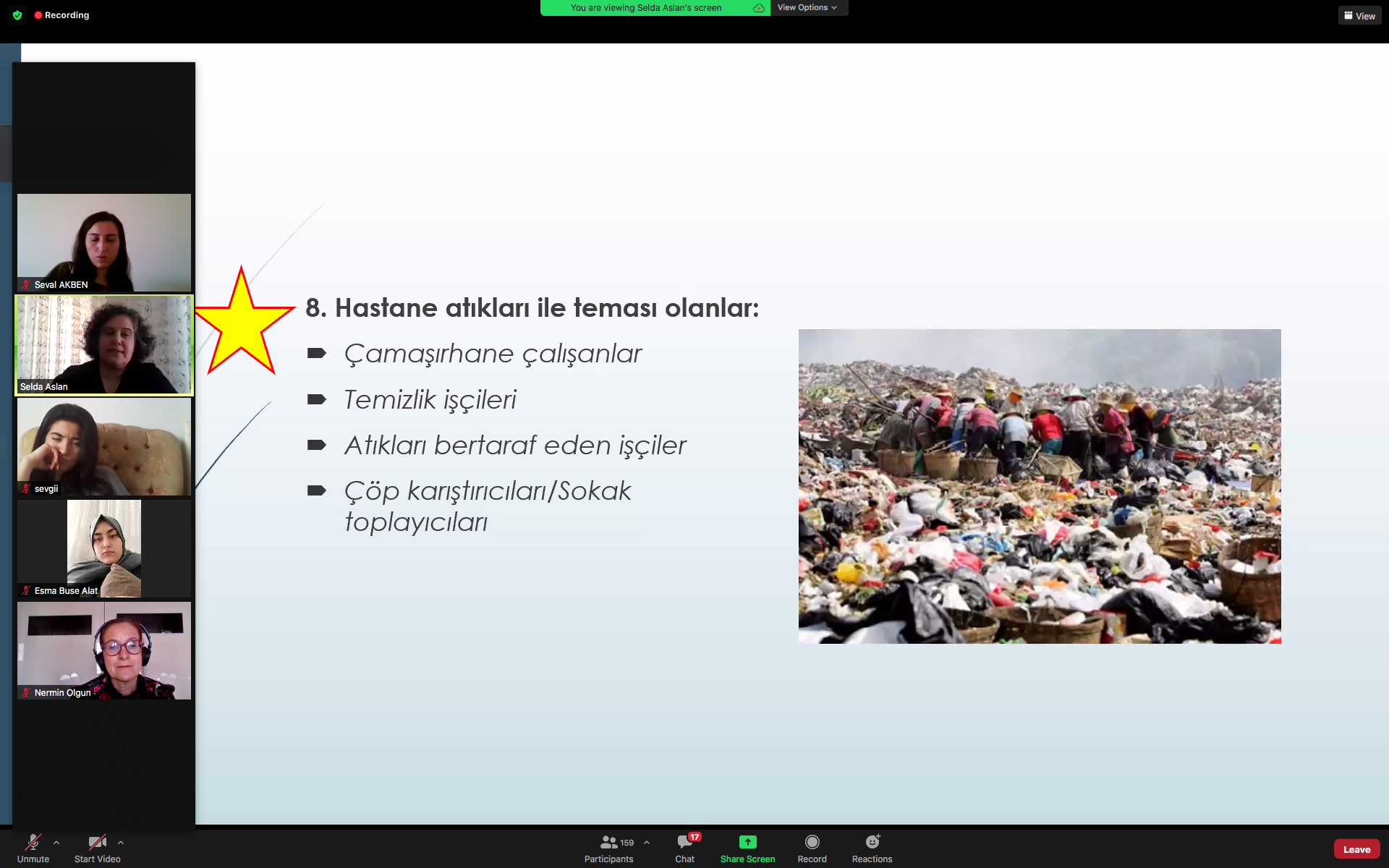 Recording

You are viewing Selda Aslan's screen

View Options

View

Seval AKBEN

Selda Aslan

sevgii

Esma Buse Alat

Nermin Olgun

8. Hastane atıkları ile teması olanlar:

Çamaşırhane çalışanlar

Temizlik işçileri

Atıkları bertaraf eden işçiler

Çöp karıştırıcıları/Sokak toplayıcıları

Unmute

Start Video

159

Participants

17

Chat

Share Screen

Record

Reactions

Leave